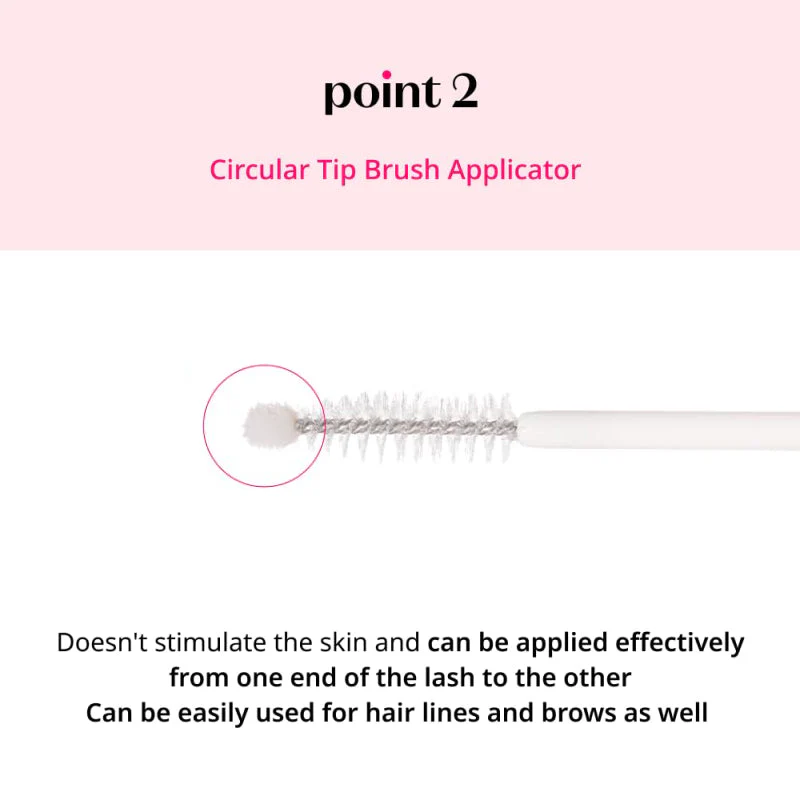 point 2

Circular Tip Brush Applicator

Doesn't stimulate the skin and can be applied effectively from one end of the lash to the other
Can be easily used for hair lines and brows as well